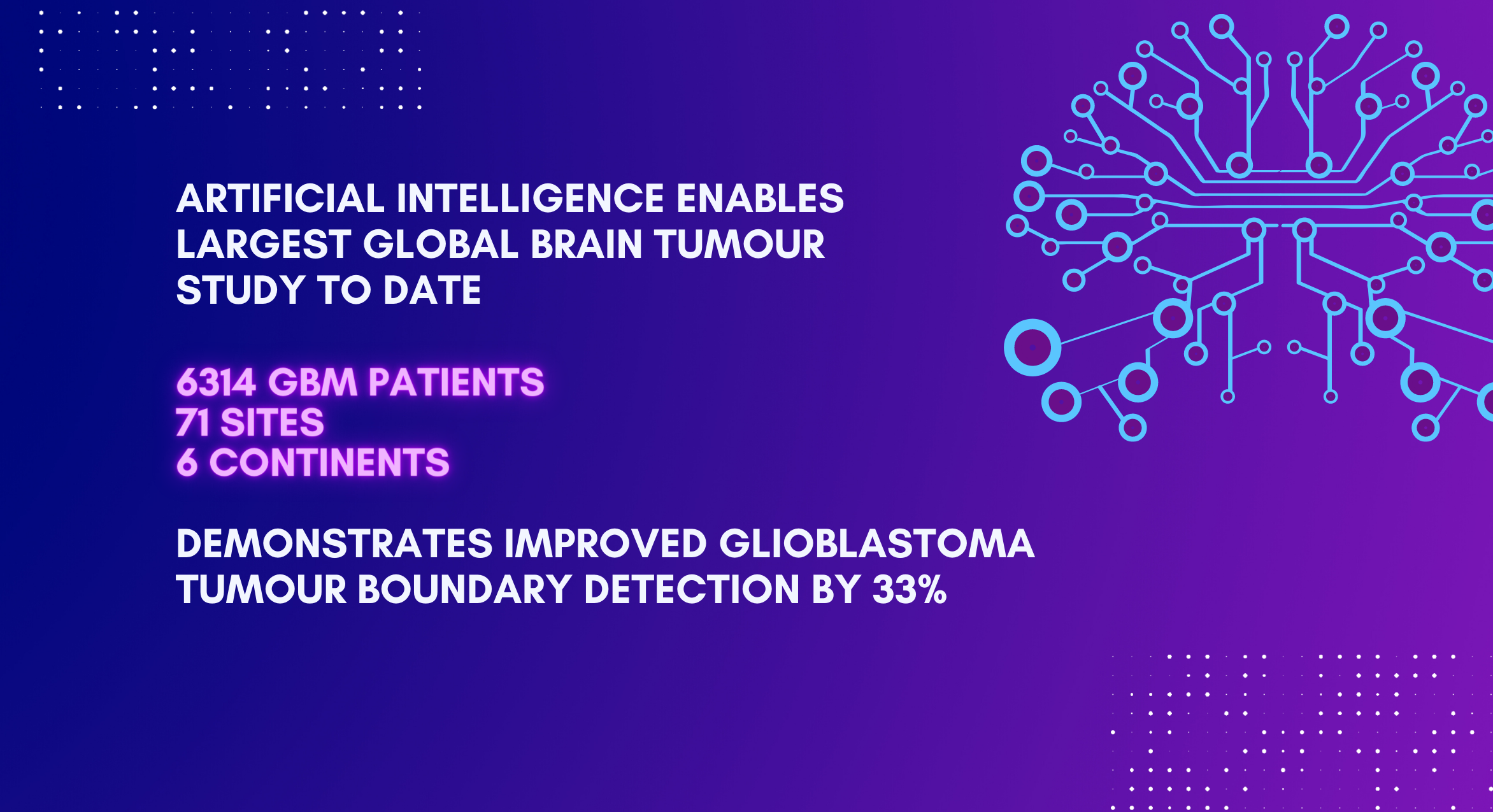 ARTIFICIAL INTELLIGENCE ENABLES LARGEST GLOBAL BRAIN TUMOUR STUDY TO DATE

6314 GBM PATIENTS
71 SITES
6 CONTINENTS

DEMONSTRATES IMPROVED GLIOBLASTOMA TUMOUR BOUNDARY DETECTION BY 33%